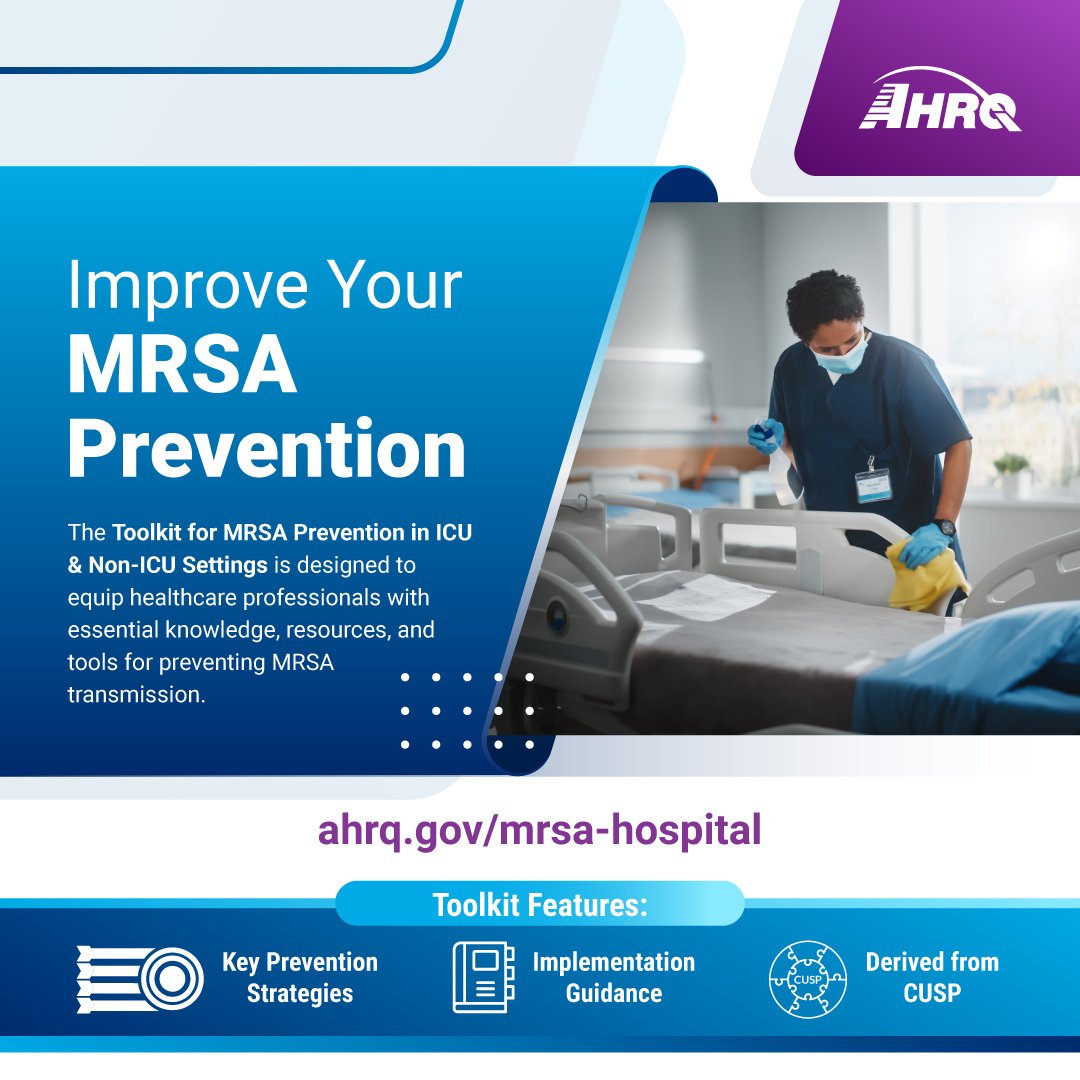 AHRQ

Improve Your MRSA Prevention

The Toolkit for MRSA Prevention in ICU & Non-ICU Settings is designed to equip healthcare professionals with essential knowledge, resources, and tools for preventing MRSA transmission.

ahrq.gov/mrsa-hospital

Toolkit Features:

Key Prevention Strategies

Implementation Guidance

CUSP

Derived from CUSP